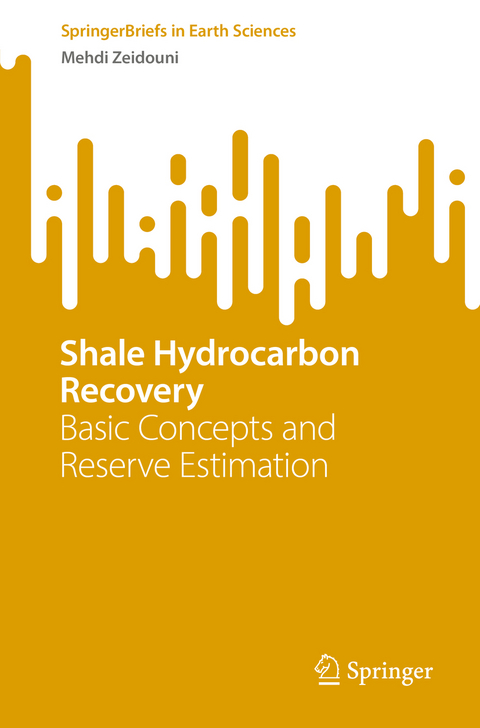 SpringerBriefs in Earth Sciences
Mehdi Zeidouni

Shale Hydrocarbon Recovery
Basic Concepts and Reserve Estimation

Springer